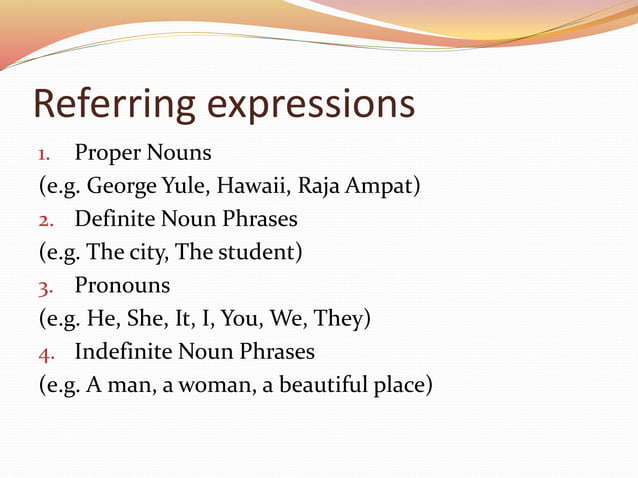 Referring expressions

1. Proper Nouns
(e.g. George Yule, Hawaii, Raja Ampat)
2. Definite Noun Phrases
(e.g. The city, The student)
3. Pronouns
(e.g. He, She, It, I, You, We, They)
4. Indefinite Noun Phrases
(e.g. A man, a woman, a beautiful place)